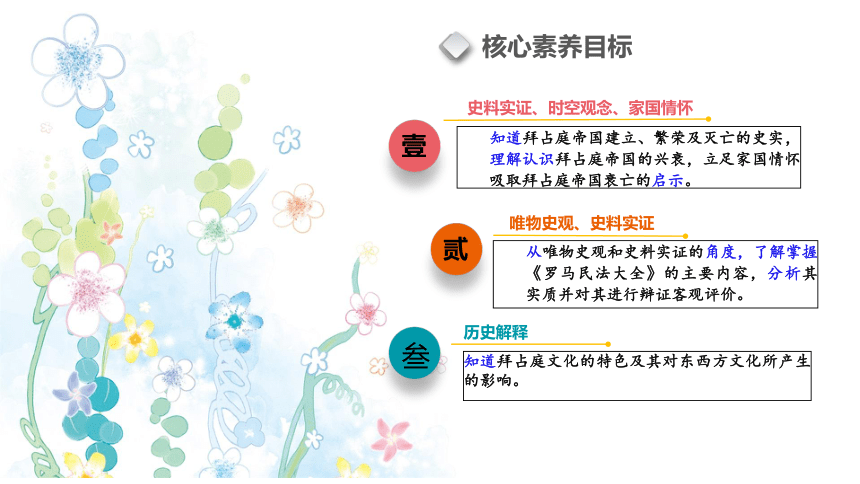 核心素养目标

史料实证、时空观念、家国情怀

壹

知道拜占庭帝国建立、繁荣及灭亡的史实，理解认识拜占庭帝国的兴衰，立足家国情怀吸取拜占庭帝国衰亡的启示。

唯物史观、史料实证

贰

从唯物史观和史料实证的角度，了解掌握《罗马民法大全》的主要内容，分析其实质并对其进行辩证客观评价。

历史解释

叁

知道拜占庭文化的特色及其对东西方文化所产生的影响。